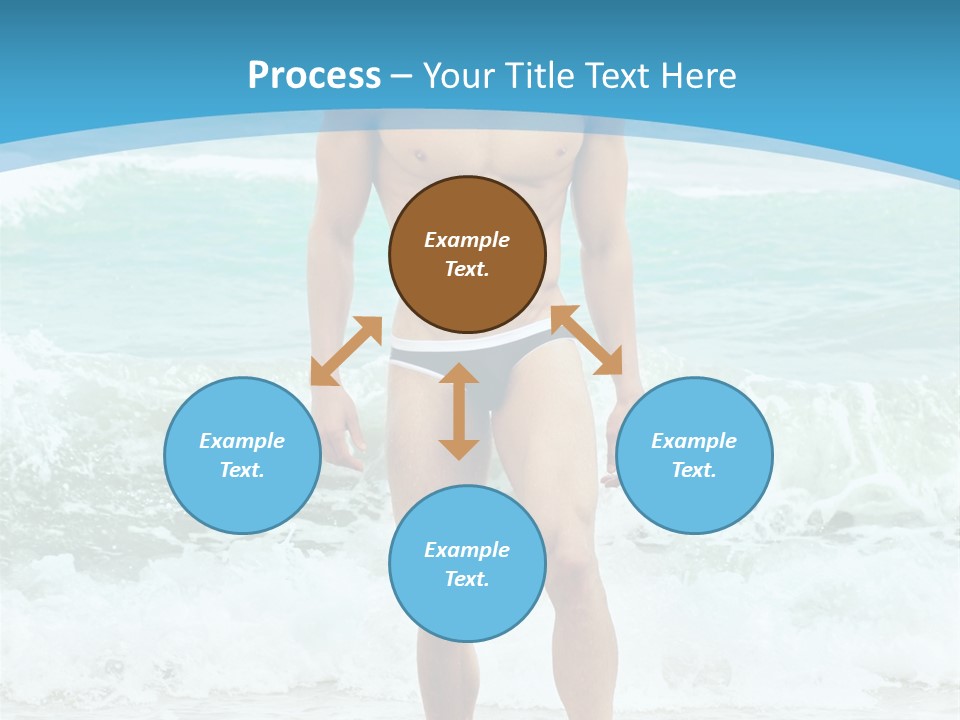 Process – Your Title Text Here

Example Text.

Example Text.

Example Text.

Example Text.